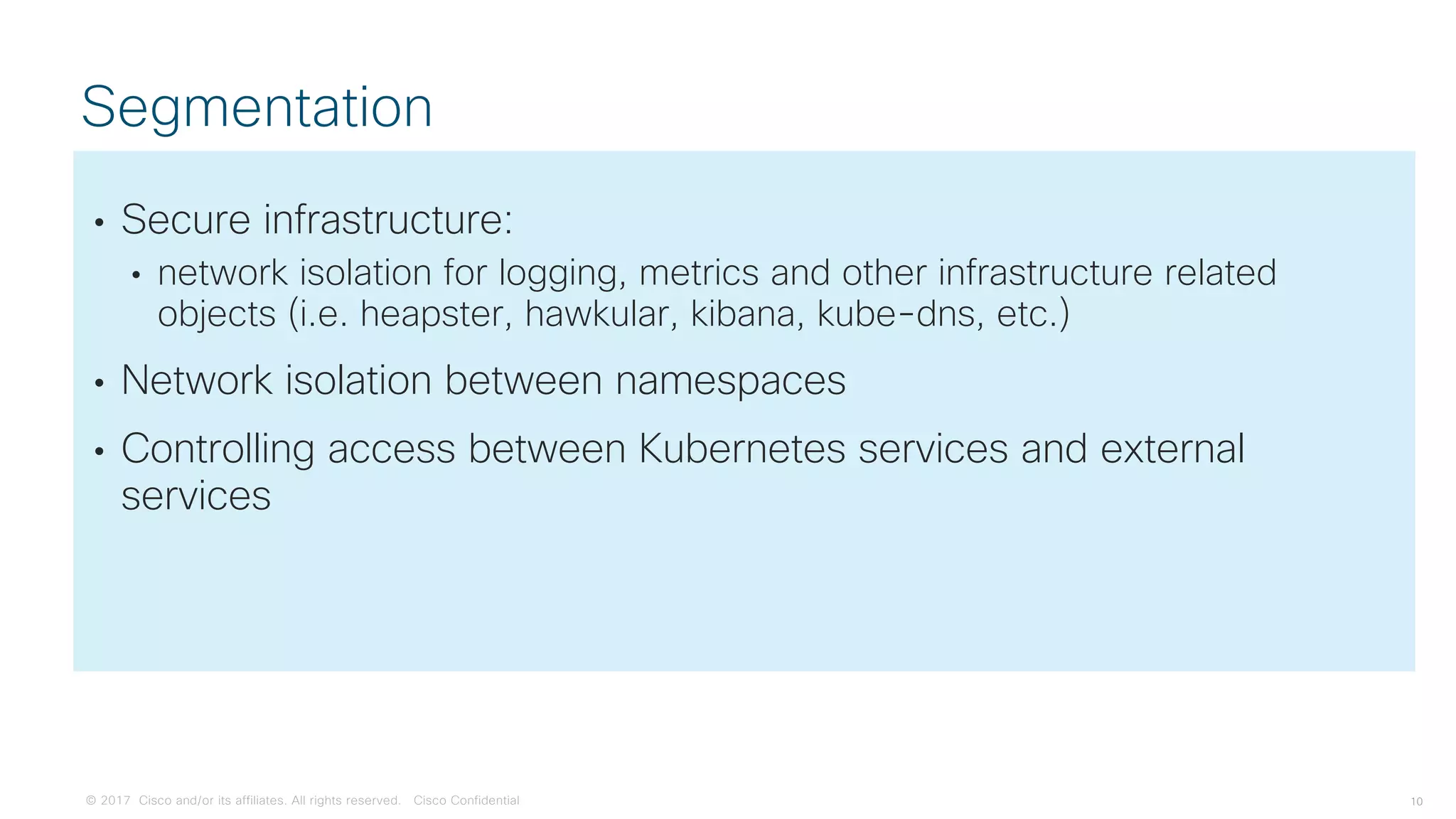 Segmentation

• Secure infrastructure:
  • network isolation for logging, metrics and other infrastructure related objects (i.e. heapster, hawkular, kibana, kube-dns, etc.)

• Network isolation between namespaces

• Controlling access between Kubernetes services and external services

© 2017 Cisco and/or its affiliates. All rights reserved. Cisco Confidential

10